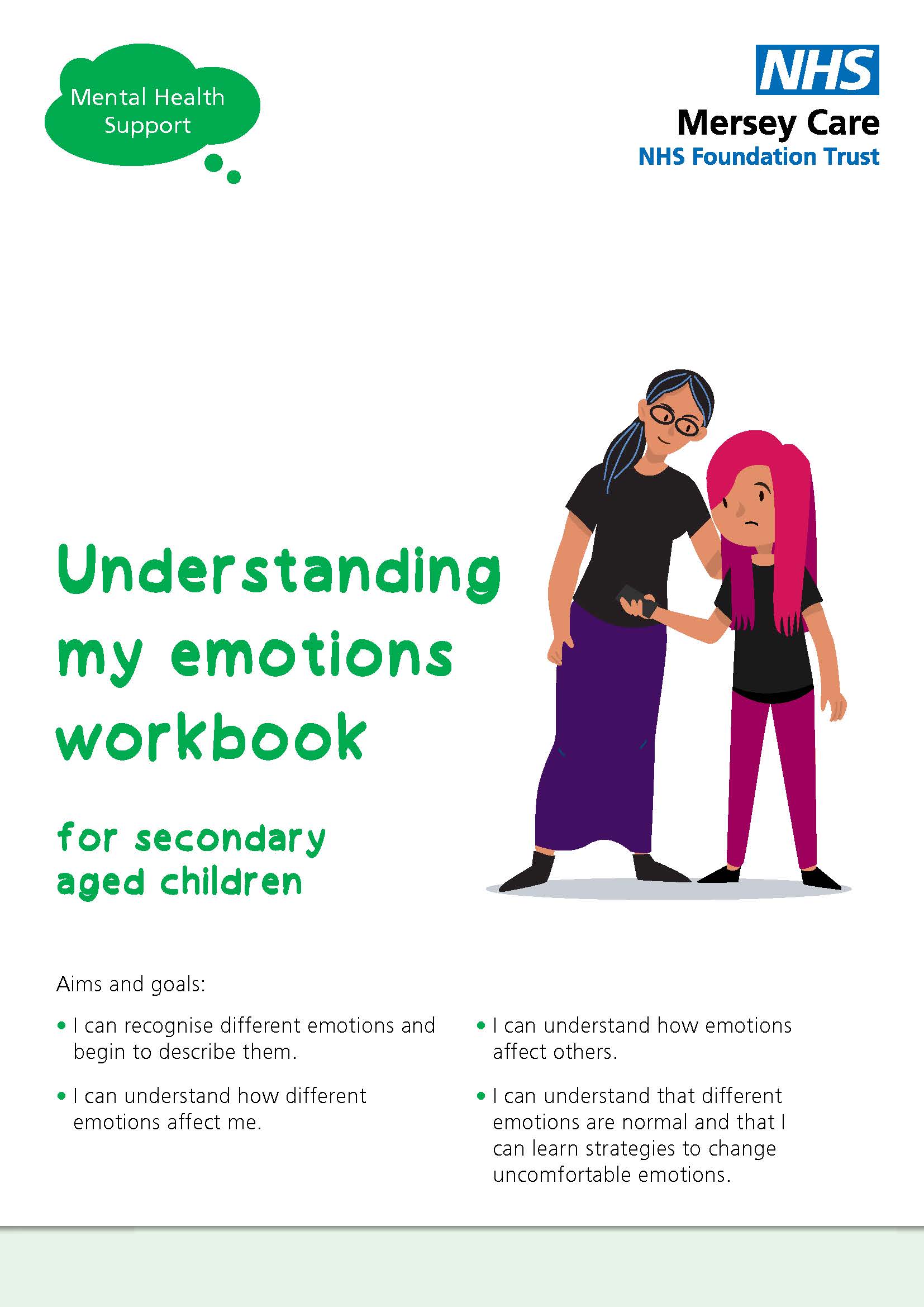 Mental Health Support

NHS
Mersey Care
NHS Foundation Trust

Understanding my emotions workbook

for secondary aged children

Aims and goals:

• I can recognise different emotions and begin to describe them.

• I can understand how different emotions affect me.

• I can understand how emotions affect others.

• I can understand that different emotions are normal and that I can learn strategies to change uncomfortable emotions.